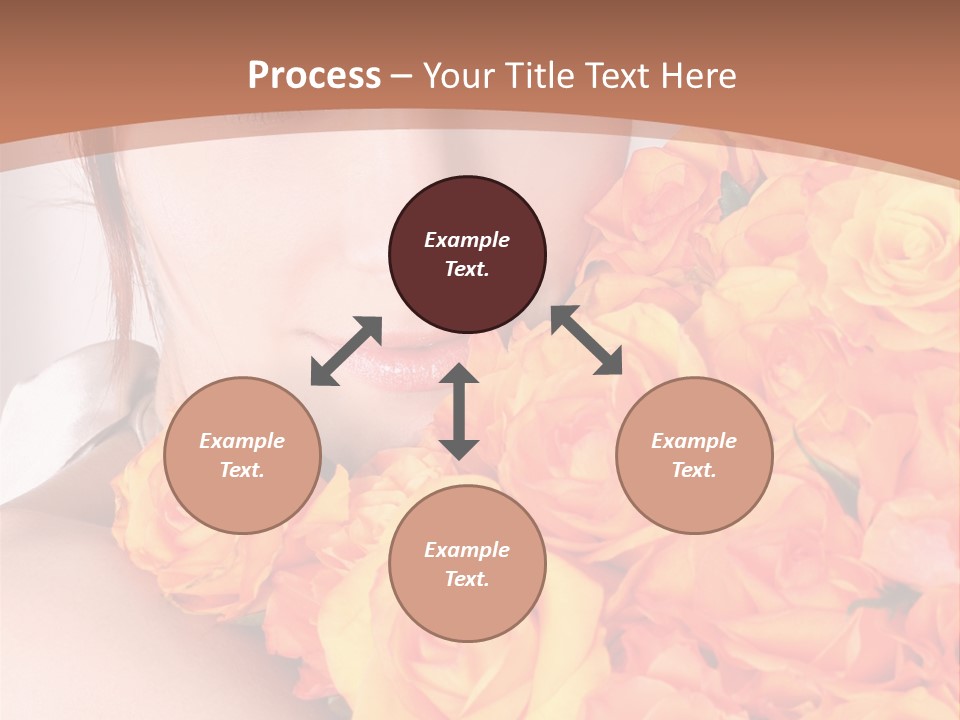 Process – Your Title Text Here

Example Text.

Example Text.

Example Text.

Example Text.